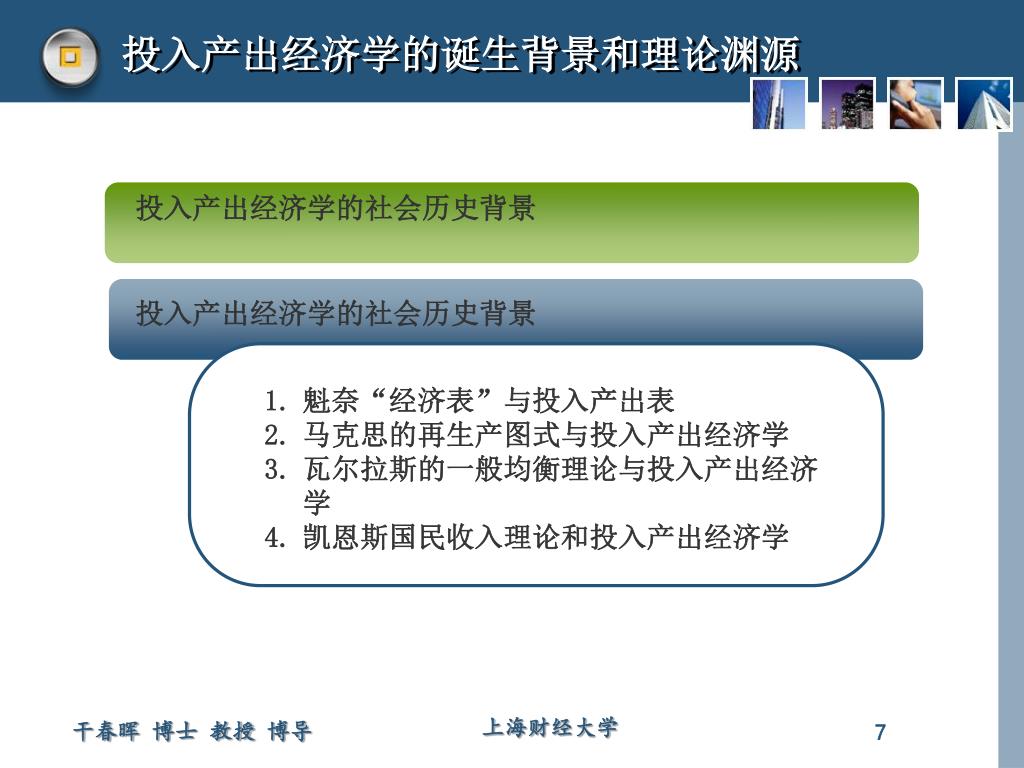 投入产出经济学的诞生背景和理论渊源

投入产出经济学的社会历史背景

投入产出经济学的社会历史背景

1. 魁奈“经济表”与投入产出表
2. 马克思的再生产图式与投入产出经济学
3. 瓦尔拉斯的一般均衡理论与投入产出经济学
4. 凯恩斯国民收入理论和投入产出经济学

干春晖 博士 教授 博导

上海财经大学

7